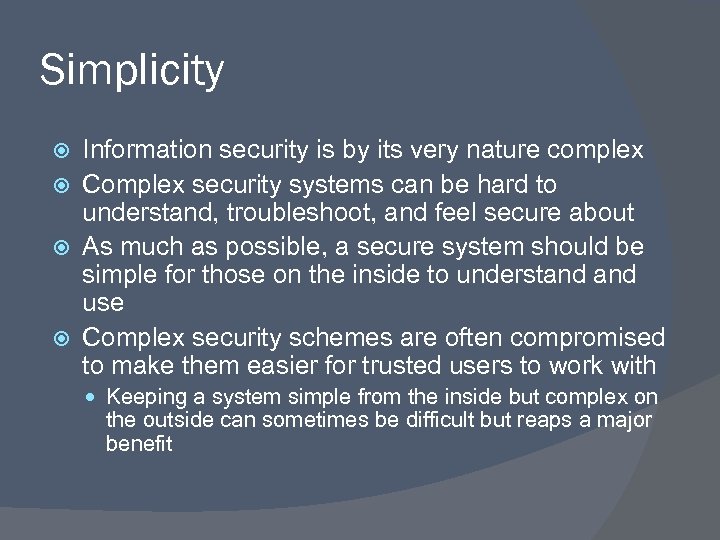 Simplicity

Information security is by its very nature complex

Complex security systems can be hard to understand, troubleshoot, and feel secure about

As much as possible, a secure system should be simple for those on the inside to understand and use

Complex security schemes are often compromised to make them easier for trusted users to work with

Keeping a system simple from the inside but complex on the outside can sometimes be difficult but reaps a major benefit